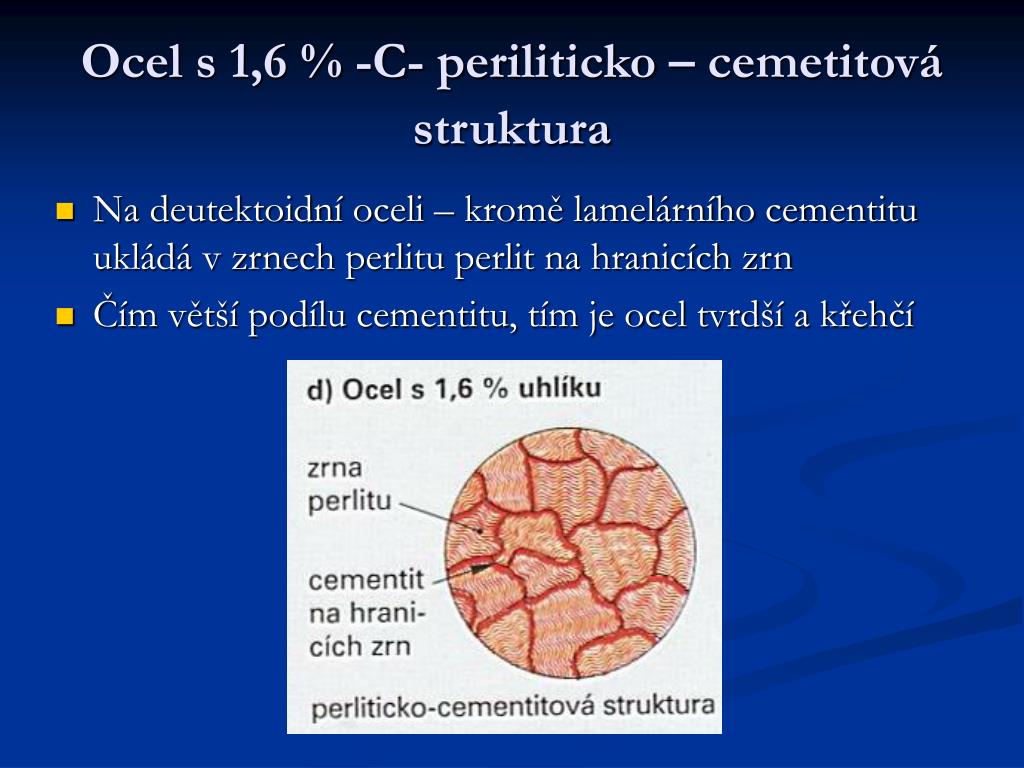 Ocel s 1,6 % -C- periliticko – cemetitová struktura

Na deutektoidní oceli – kromě lamelárního cementitu ukládá v zrnech perlitu perlit na hranicích zrn

Čím větší podílu cementitu, tím je ocel tvrdší a křehčí

d) Ocel s 1,6 % uhlíku

zrna perlitu

cementit na hranicích zrn

perliticko-cementitová struktura